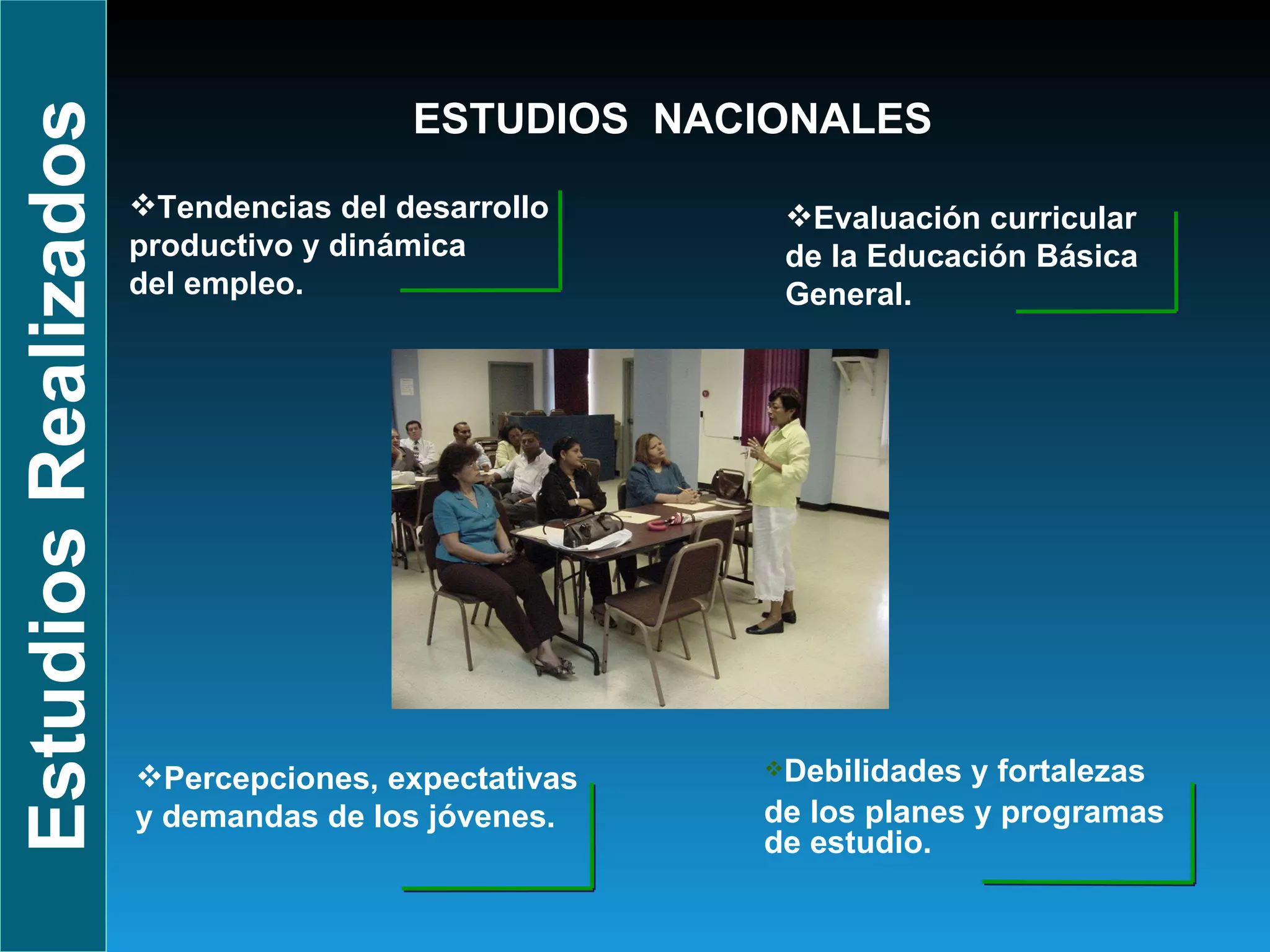 Estudios Realizados

ESTUDIOS NACIONALES

❖Tendencias del desarrollo productivo y dinámica del empleo.

❖Evaluación curricular de la Educación Básica General.

❖Percepciones, expectativas y demandas de los jóvenes.

❖Debilidades y fortalezas de los planes y programas de estudio.